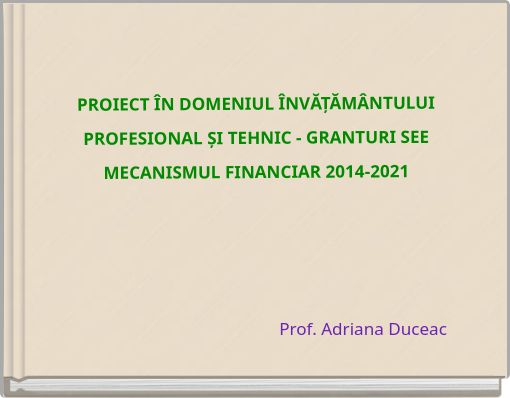 PROIECT ÎN DOMENIUL ÎNVĂȚĂMÂNTULUI PROFESIONAL ȘI TEHNIC - GRANTURI SEE MECANISMUL FINANCIAR 2014-2021

Prof. Adriana Duceac